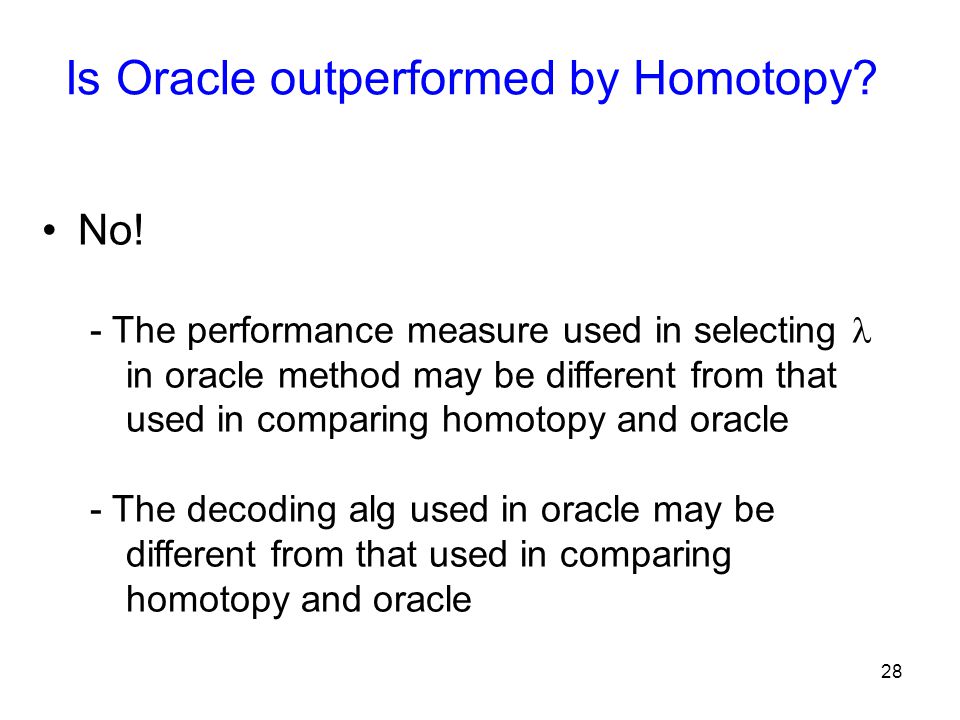 Is Oracle outperformed by Homotopy?

• No!

- The performance measure used in selecting $\lambda$ in oracle method may be different from that used in comparing homotopy and oracle

- The decoding alg used in oracle may be different from that used in comparing homotopy and oracle

28